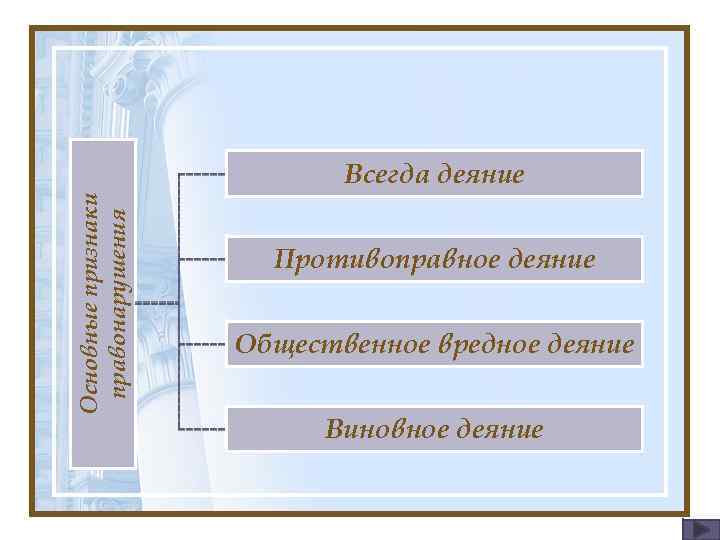 Основные признаки правонарушения

Всегда деяние

Противоправное деяние

Общественное вредное деяние

Виновное деяние